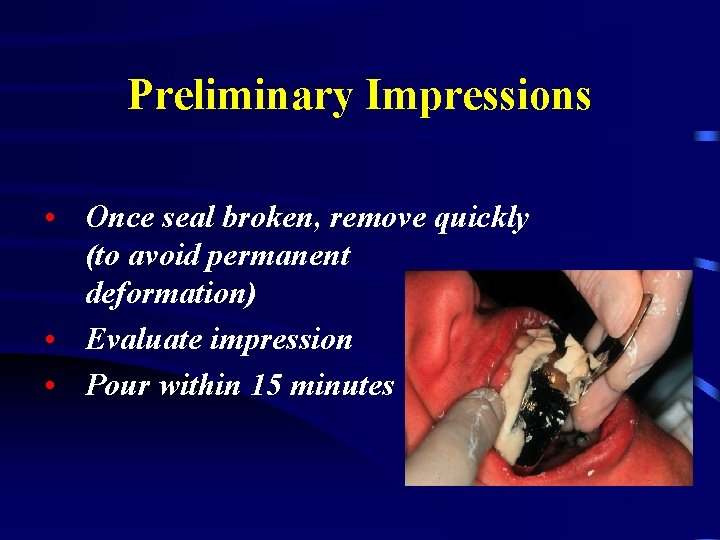 Preliminary Impressions

• Once seal broken, remove quickly (to avoid permanent deformation)
• Evaluate impression
• Pour within 15 minutes